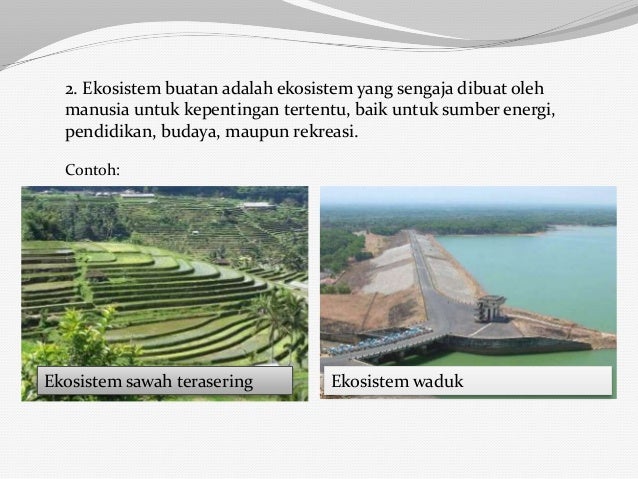 2. Ekosistem buatan adalah ekosistem yang sengaja dibuat oleh manusia untuk kepentingan tertentu, baik untuk sumber energi, pendidikan, budaya, maupun rekreasi.

Contoh:

Ekosistem sawah terasering

Ekosistem waduk